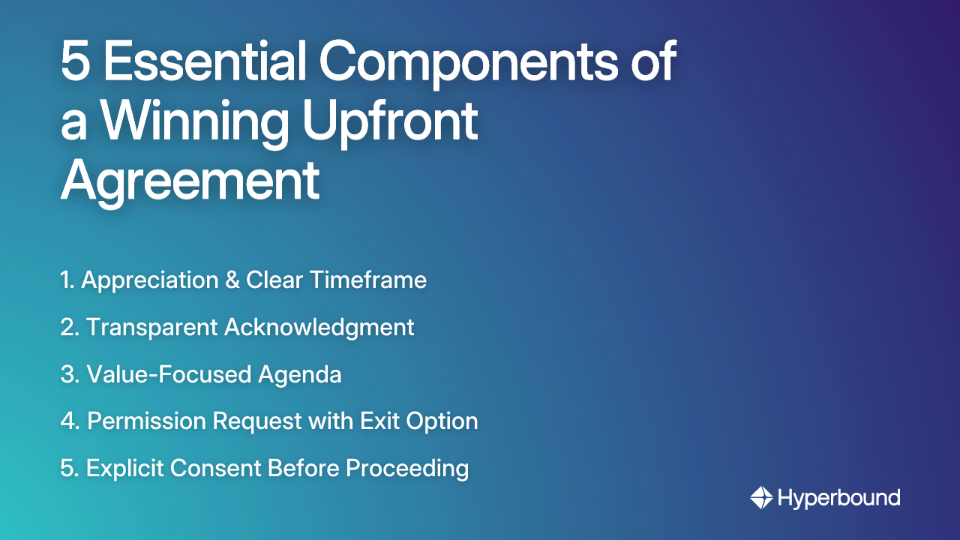 5 Essential Components of a Winning Upfront Agreement

1. Appreciation & Clear Timeframe

2. Transparent Acknowledgment

3. Value-Focused Agenda

4. Permission Request with Exit Option

5. Explicit Consent Before Proceeding

Hyperbound